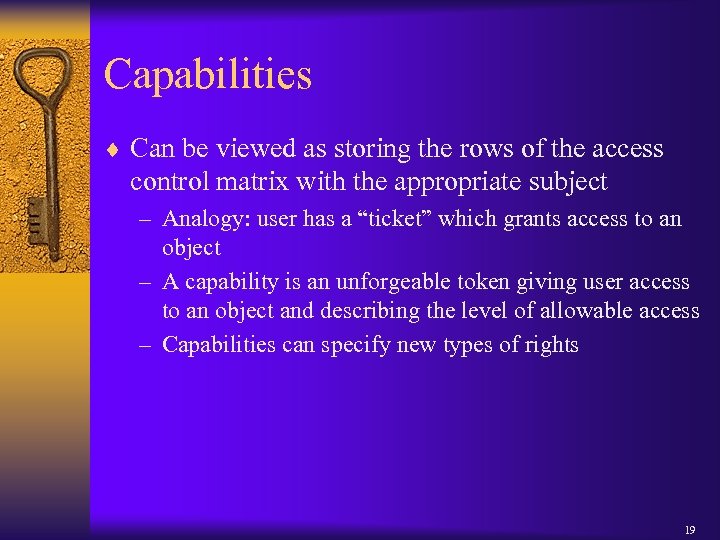 Capabilities

♦ Can be viewed as storing the rows of the access control matrix with the appropriate subject

– Analogy: user has a “ticket” which grants access to an object

– A capability is an unforgeable token giving user access to an object and describing the level of allowable access

– Capabilities can specify new types of rights

19